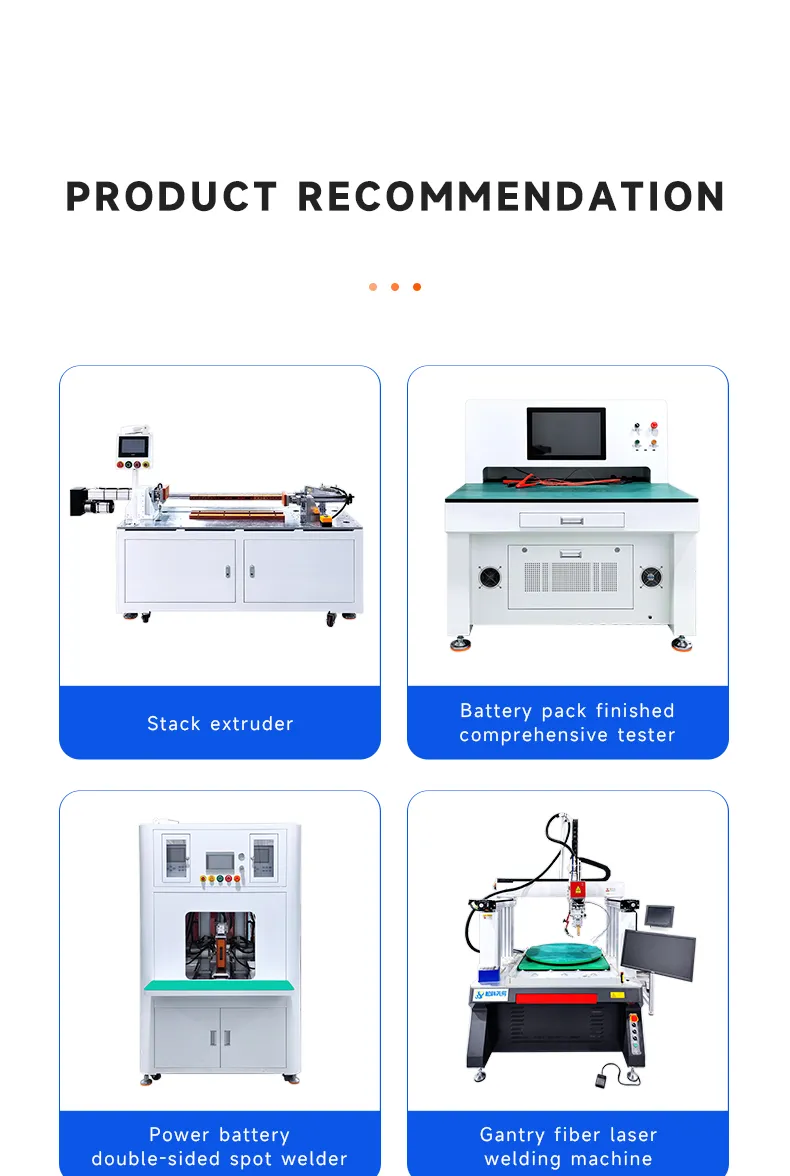 PRODUCT RECOMMENDATION

Stack extruder

Battery pack finished comprehensive tester

Power battery double-sided spot welder

Gantry fiber laser welding machine